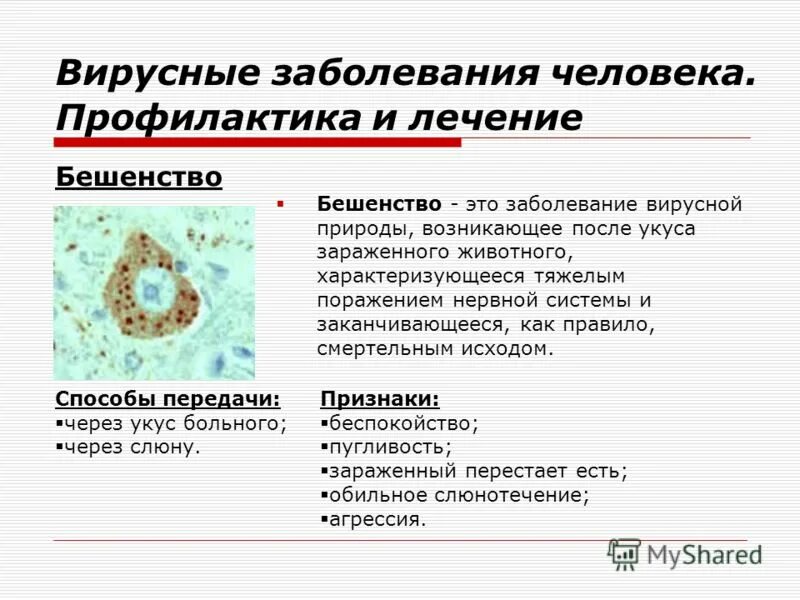 Вирусные заболевания человека. Профилактика и лечение

Бешенство

▪ Бешенство - это заболевание вирусной природы, возникающее после укуса зараженного животного, характеризующееся тяжелым поражением нервной системы и заканчивающееся, как правило, смертельным исходом.

Способы передачи:
▪через укус больного;
▪через слюну.

Признаки:
▪беспокойство;
▪пугливость;
▪зараженный перестает есть;
▪обильное слюнотечение;
▪агрессия.

MyShared